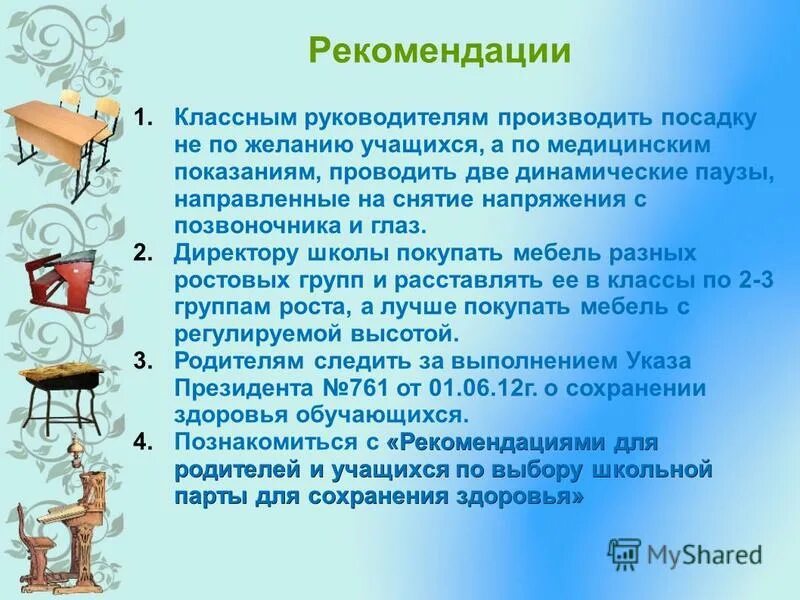 Рекомендации

1. Классным руководителям производить посадку не по желанию учащихся, а по медицинским показаниям, проводить две динамические паузы, направленные на снятие напряжения с позвоночника и глаз.
2. Директору школы покупать мебель разных ростовых групп и расставлять ее в классы по 2-3 группам роста, а лучше покупать мебель с регулируемой высотой.
3. Родителям следить за выполнением Указа Президента №761 от 01.06.12г. о сохранении здоровья обучающихся.
4. Познакомиться с «Рекомендациями для родителей и учащихся по выбору школьной парты для сохранения здоровья»

MyShared